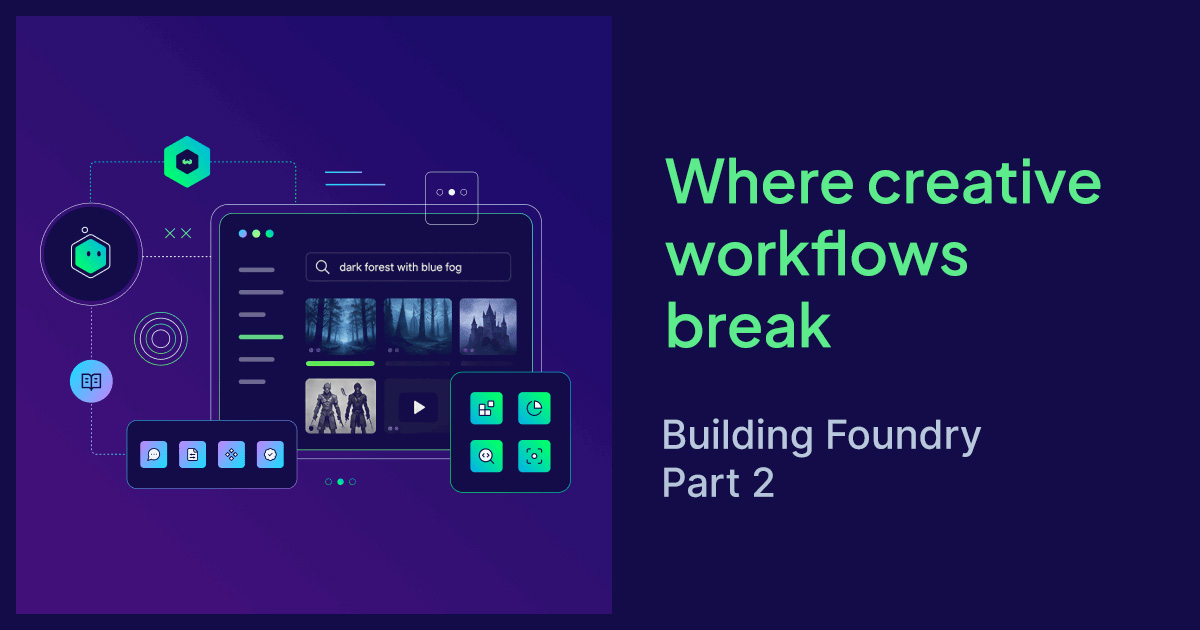 dark forest with blue fog

Where creative workflows break

Building Foundry
Part 2